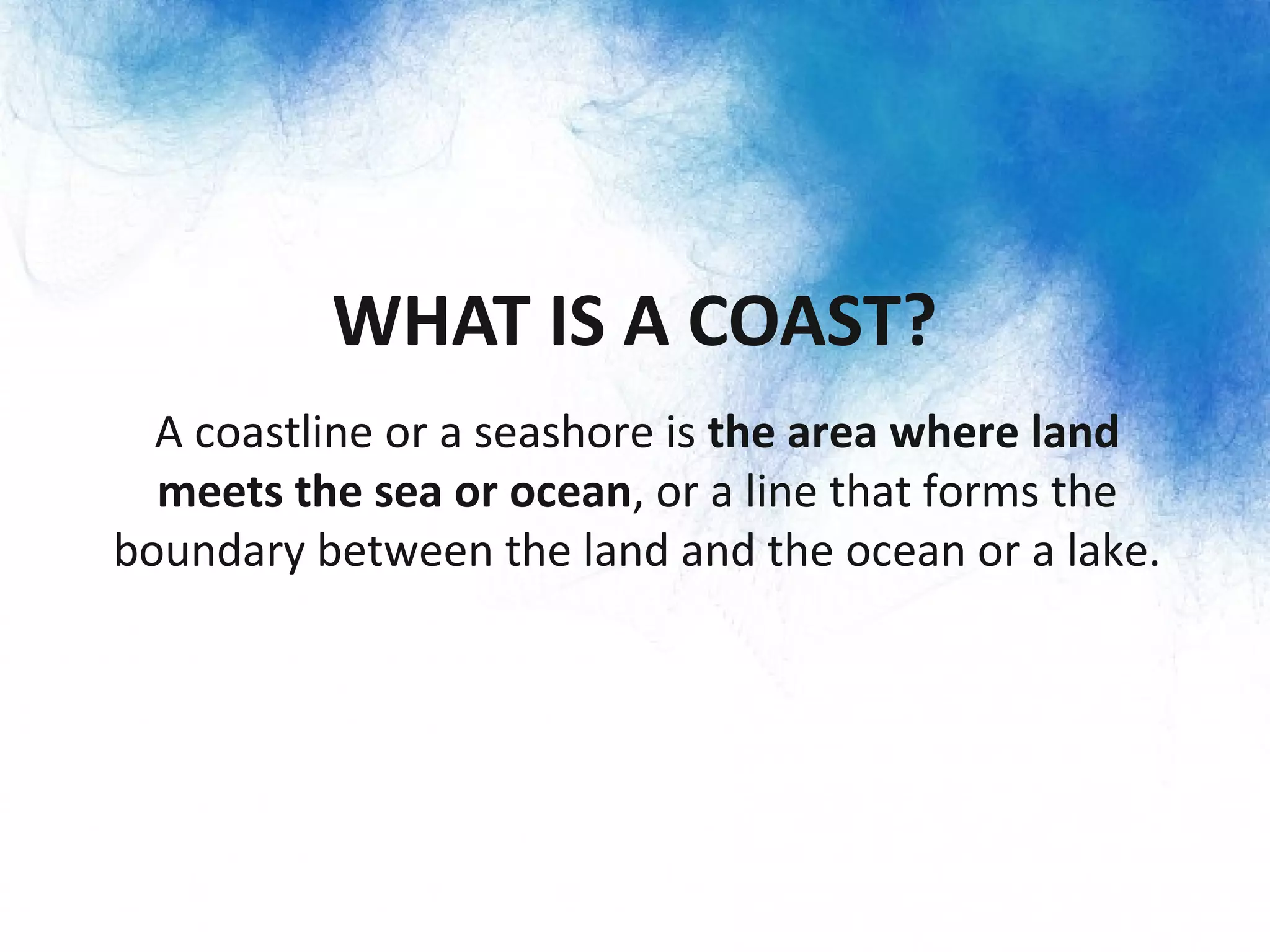 WHAT IS A COAST?

A coastline or a seashore is the area where land meets the sea or ocean, or a line that forms the boundary between the land and the ocean or a lake.